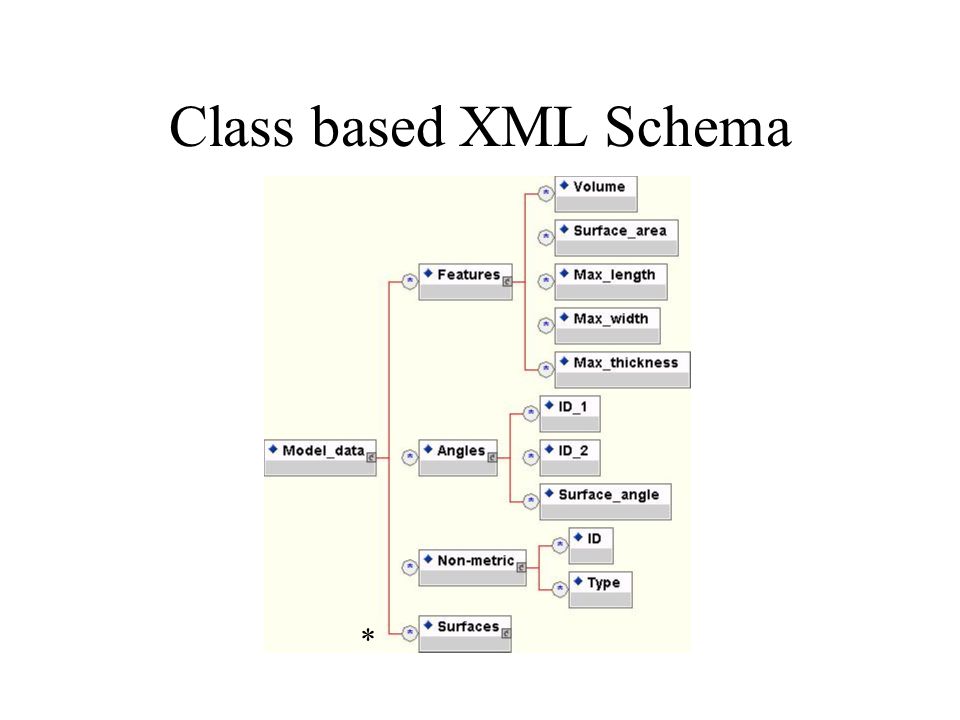 Class based XML Schema

Model_data

Features

Volume

Surface_area

Max_length

Max_width

Max_thickness

Angles

ID_1

ID_2

Surface_angle

Non-metric

ID

Type

*

Surfaces